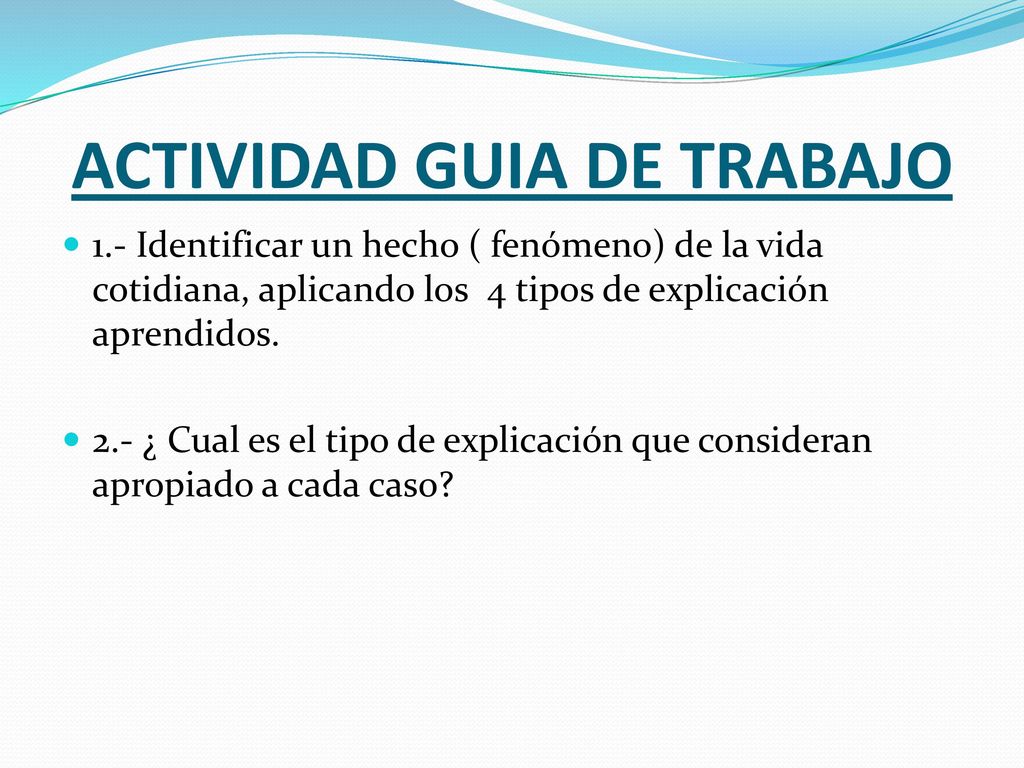 ACTIVIDAD GUIA DE TRABAJO

1.- Identificar un hecho ( fenómeno) de la vida cotidiana, aplicando los 4 tipos de explicación aprendidos.

2.- ¿ Cual es el tipo de explicación que consideran apropiado a cada caso?